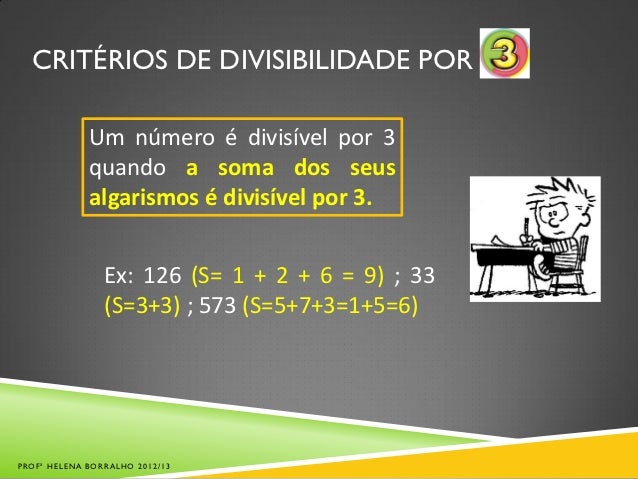 CRITÉRIOS DE DIVISIBILIDADE POR 3

Um número é divisível por 3 quando a soma dos seus algarismos é divisível por 3.

Ex: 126 (S= 1 + 2 + 6 = 9) ; 33 (S=3+3) ; 573 (S=5+7+3=1+5=6)

PROFª HELENA BORRALHO 2012/13